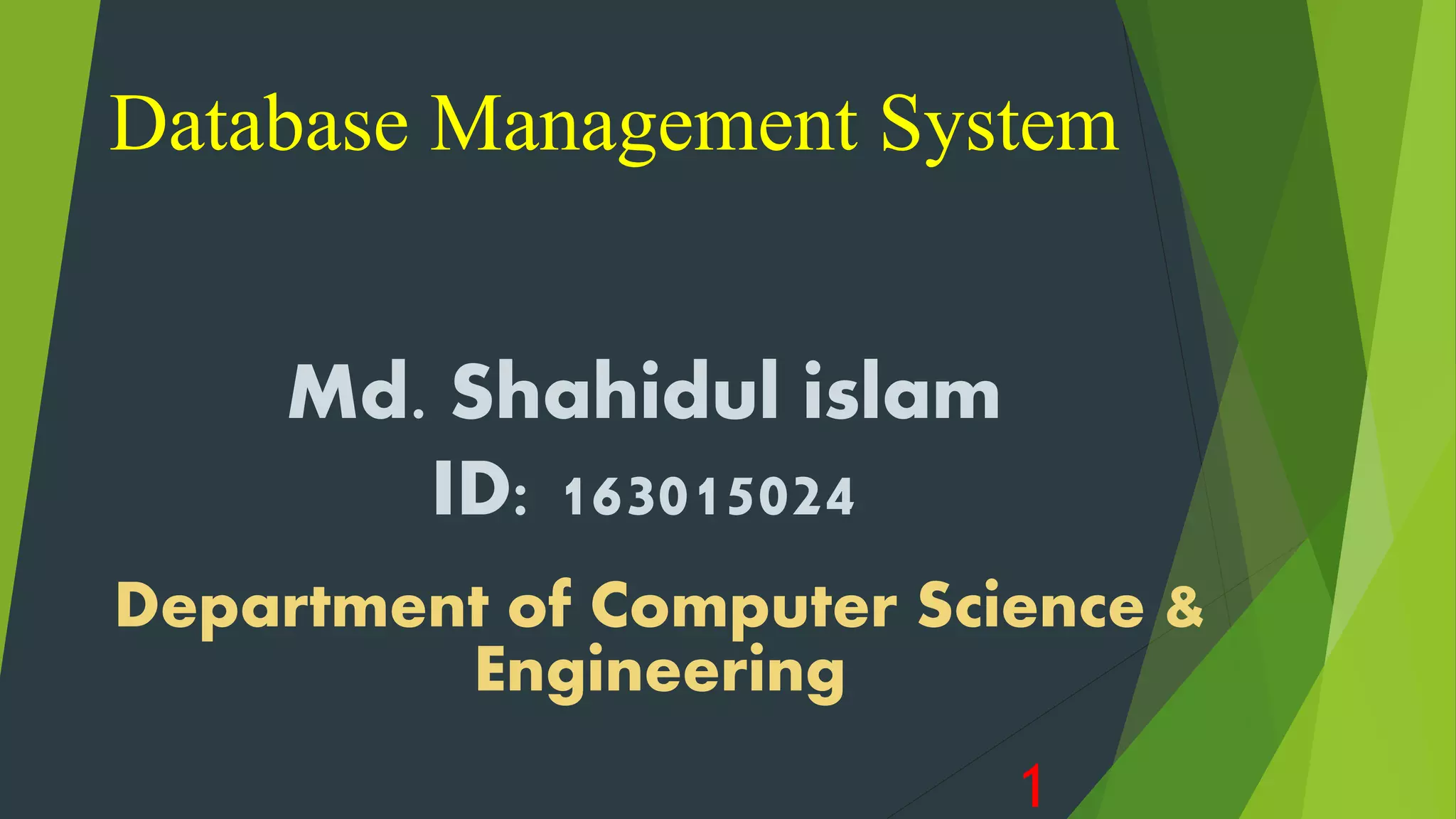 Database Management System

Md. Shahidul islam
ID: 163015024

Department of Computer Science & Engineering

1